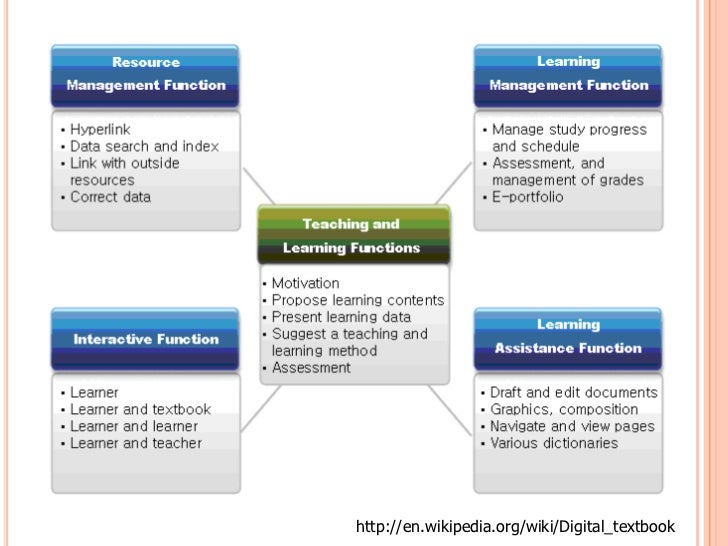 Resource Management Function

• Hyperlink
• Data search and index
• Link with outside resources
• Correct data

Learning Management Function

• Manage study progress and schedule
• Assessment, and management of grades
• E-portfolio

Teaching and Learning Functions

• Motivation
• Propose learning contents
• Present learning data
• Suggest a teaching and learning method
• Assessment

Interactive Function

• Learner
• Learner and textbook
• Learner and learner
• Learner and teacher

Learning Assistance Function

• Draft and edit documents
• Graphics, composition
• Navigate and view pages
• Various dictionaries

http://en.wikipedia.org/wiki/Digital_textbook